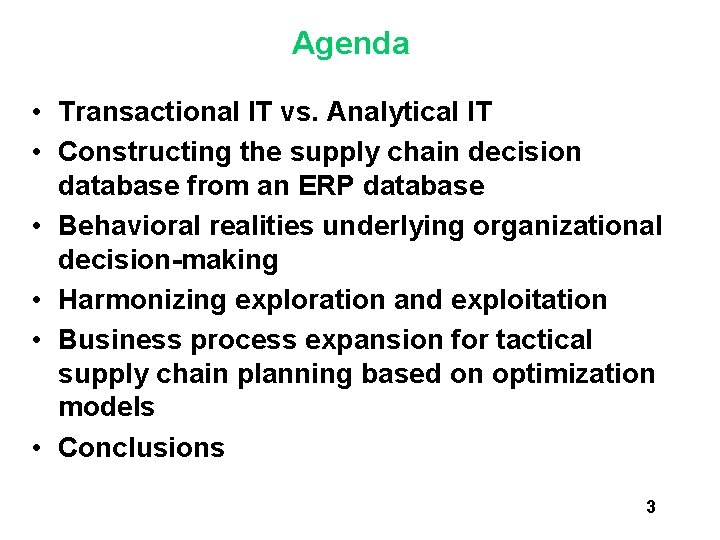 Agenda

• Transactional IT vs. Analytical IT
• Constructing the supply chain decision database from an ERP database
• Behavioral realities underlying organizational decision-making
• Harmonizing exploration and exploitation
• Business process expansion for tactical supply chain planning based on optimization models
• Conclusions

3